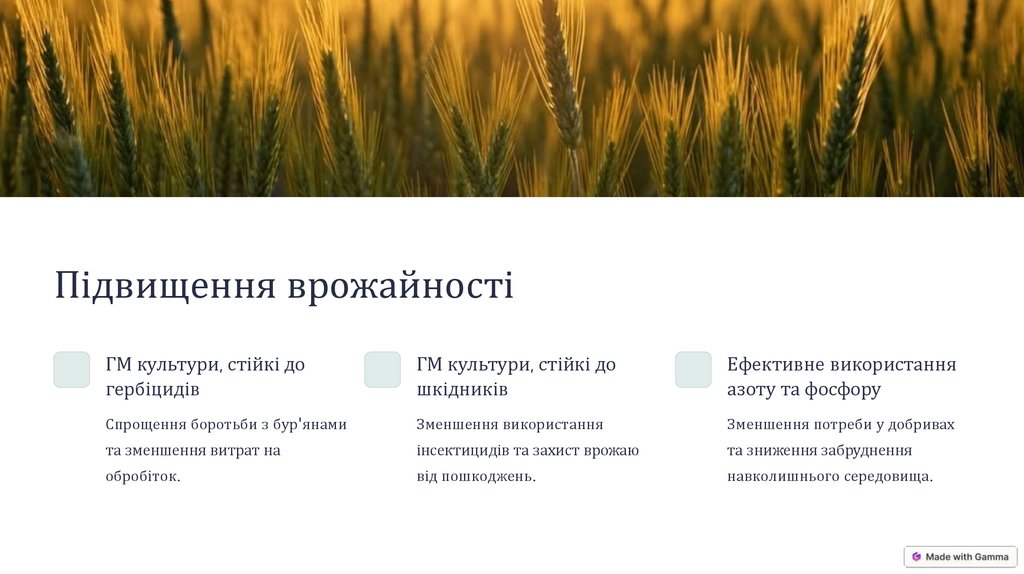 Підвищення врожайності

ГМ культури, стійкі до гербіцидів

Спрощення боротьби з бур'янами та зменшення витрат на обробіток.

ГМ культури, стійкі до шкідників

Зменшення використання інсектицидів та захист врожаю від пошкоджень.

Ефективне використання азоту та фосфору

Зменшення потреби у добривах та зниження забруднення навколишнього середовища.

Made with Gamma